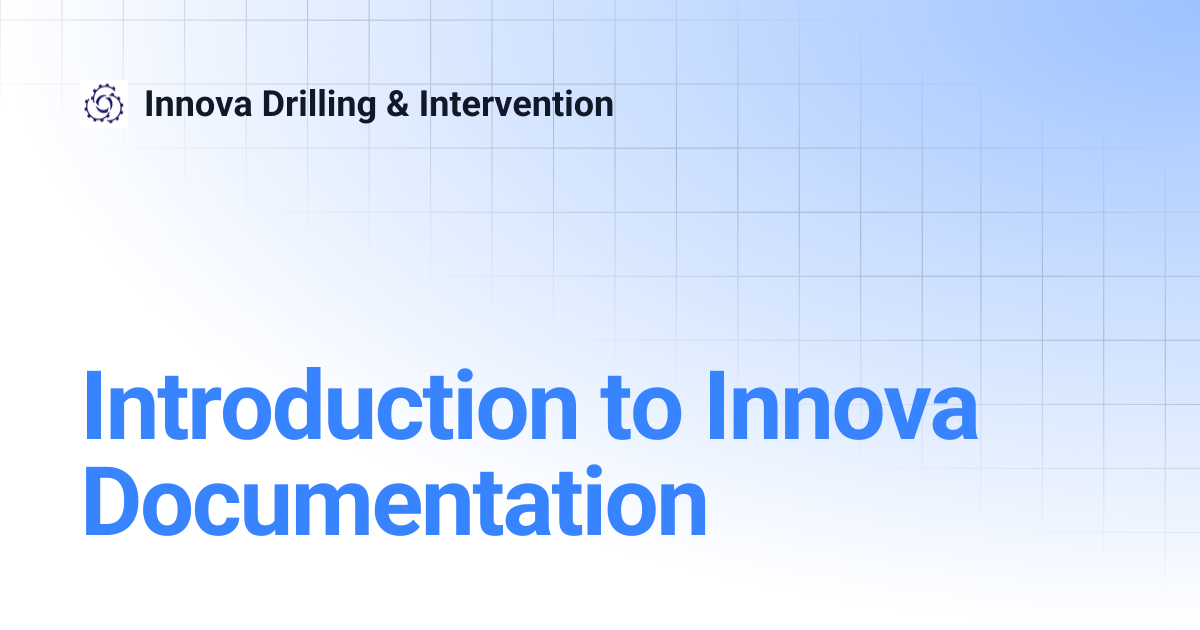 Innova Drilling & Intervention

Introduction to Innova Documentation